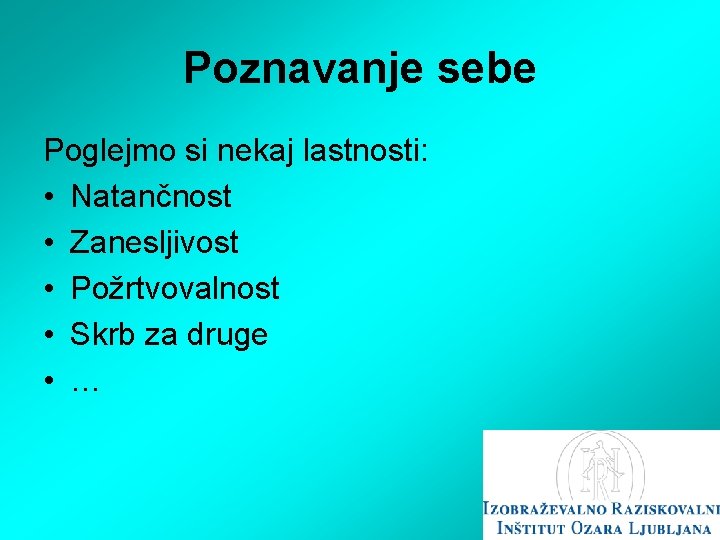 Poznavanje sebe

Poglejmo si nekaj lastnosti:
• Natančnost
• Zanesljivost
• Požrtvovalnost
• Skrb za druge
• …

IZOBRAŽEVALNO RAZISKOVALNI
INŠTITUT OZARA LJUBLJANA